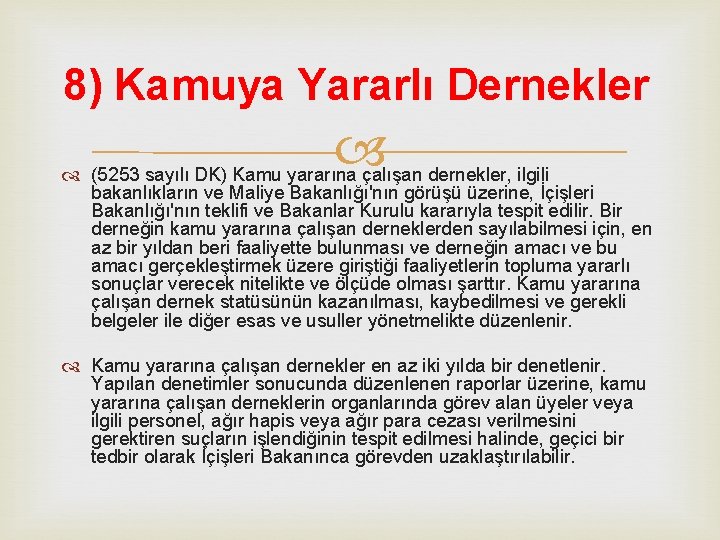 8) Kamuya Yararlı Dernekler

(5253 sayılı DK) Kamu yararına çalışan dernekler, ilgili bakanlıkların ve Maliye Bakanlığı'nın görüşü üzerine, İçişleri Bakanlığı'nın teklifi ve Bakanlar Kurulu kararıyla tespit edilir. Bir derneğin kamu yararına çalışan derneklerden sayılabilmesi için, en az bir yıldan beri faaliyette bulunması ve derneğin amacı ve bu amacı gerçekleştirmek üzere giriştiği faaliyetlerin topluma yararlı sonuçlar verecek nitelikte ve ölçüde olması şarttır. Kamu yararına çalışan dernek statüsünün kazanılması, kaybedilmesi ve gerekli belgeler ile diğer esas ve usuller yönetmelikte düzenlenir.

Kamu yararına çalışan dernekler en az iki yılda bir denetlenir. Yapılan denetimler sonucunda düzenlenen raporlar üzerine, kamu yararına çalışan derneklerin organlarında görev alan üyeler veya ilgili personel, ağır hapis veya ağır para cezası verilmesini gerektiren suçların işlendiğinin tespit edilmesi halinde, geçici bir tedbir olarak İçişleri Bakanınca görevden uzaklaştırılabilir.